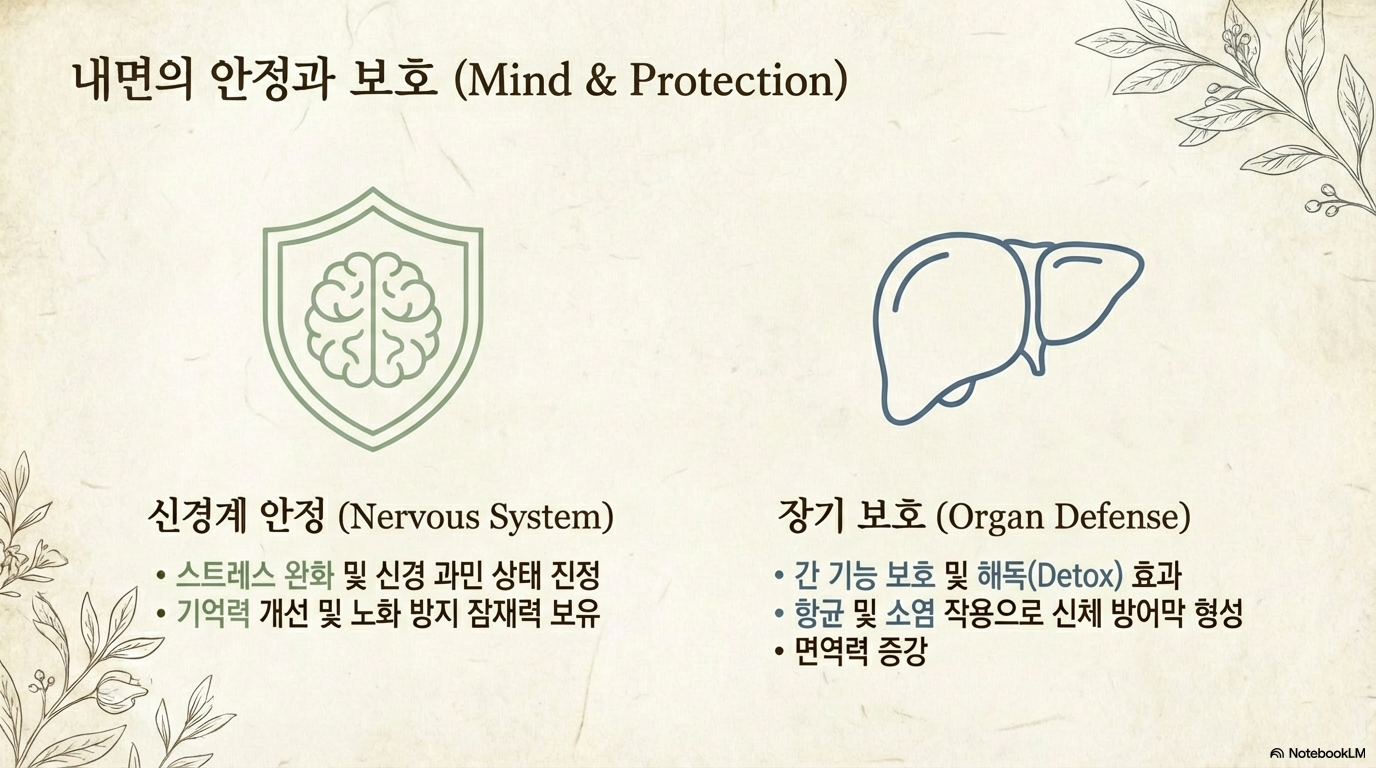 내면의 안정과 보호 (Mind & Protection)

신경계 안정 (Nervous System)

• 스트레스 완화 및 신경 과민 상태 진정
• 기억력 개선 및 노화 방지 잠재력 보유

장기 보호 (Organ Defense)

• 간 기능 보호 및 해독(Detox) 효과
• 항균 및 소염 작용으로 신체 방어막 형성
• 면역력 증강

NotebookLM